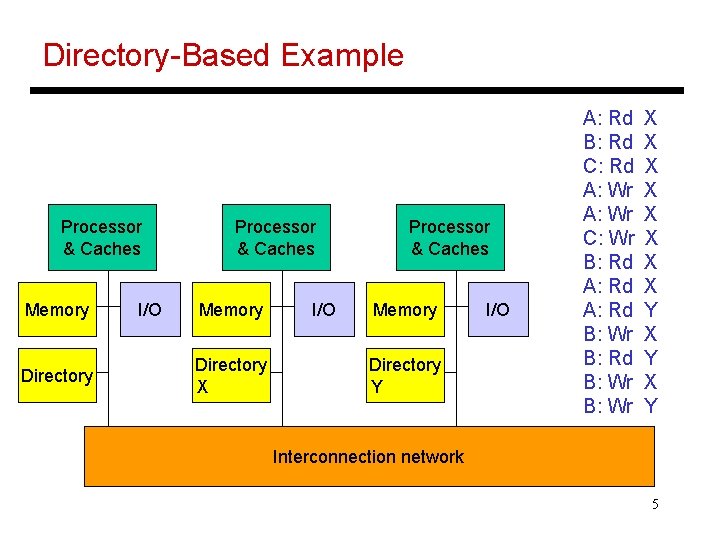 Directory-Based Example

A: Rd X
B: Rd X
C: Rd X
A: Wr X
A: Wr X
C: Wr X
B: Rd X
A: Rd X
A: Rd Y
B: Wr X
B: Rd Y
B: Wr X
B: Wr Y

Processor & Caches

Memory

I/O

Directory

Processor & Caches

Memory

I/O

Directory X

Processor & Caches

Memory

I/O

Directory Y

Interconnection network

5